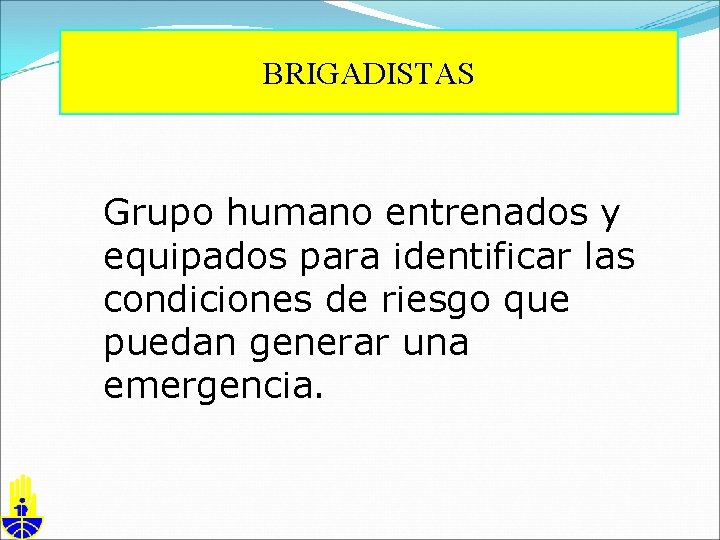 BRIGADISTAS

Grupo humano entrenados y equipados para identificar las condiciones de riesgo que puedan generar una emergencia.